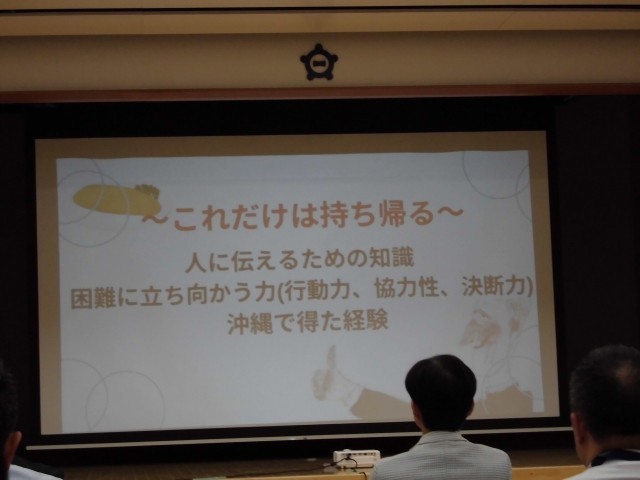 ~これだけは持ち帰る~

人に伝えるための知識
困難に立ち向かう力(行動力、協力性、決断力)
沖縄で得た経験